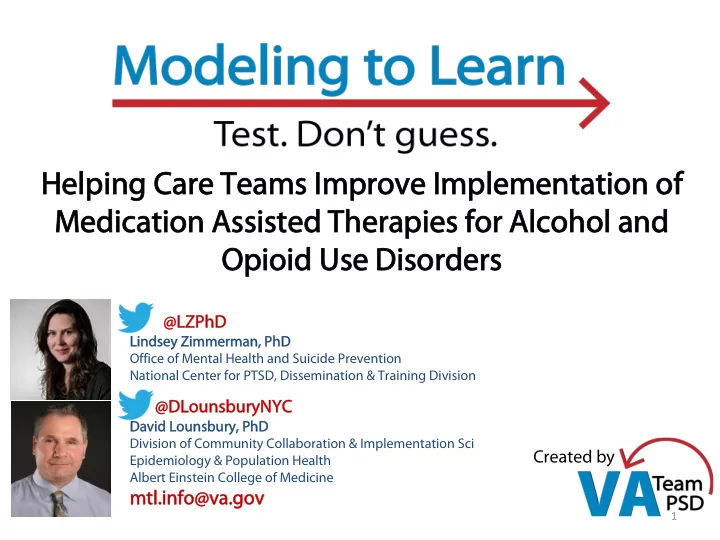 Modeling to Learn

Test. Don't guess.

Helping Care Teams Improve Implementation of Medication Assisted Therapies for Alcohol and Opioid Use Disorders

@LZPhD
Lindsey Zimmerman, PhD
Office of Mental Health and Suicide Prevention
National Center for PTSD, Dissemination & Training Division

@DLounsburyNYC
David Lounsbury, PhD
Division of Community Collaboration & Implementation Sci
Epidemiology & Population Health
Albert Einstein College of Medicine

mtl.info@va.gov

Created by VA Team PSD

1